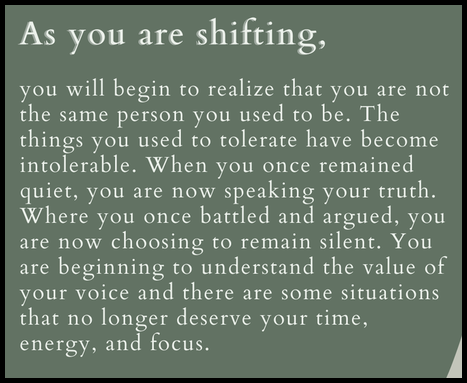 As you are shifting,

you will begin to realize that you are not the same person you used to be. The things you used to tolerate have become intolerable. When you once remained quiet, you are now speaking your truth. Where you once battled and argued, you are now choosing to remain silent. You are beginning to understand the value of your voice and there are some situations that no longer deserve your time, energy, and focus.